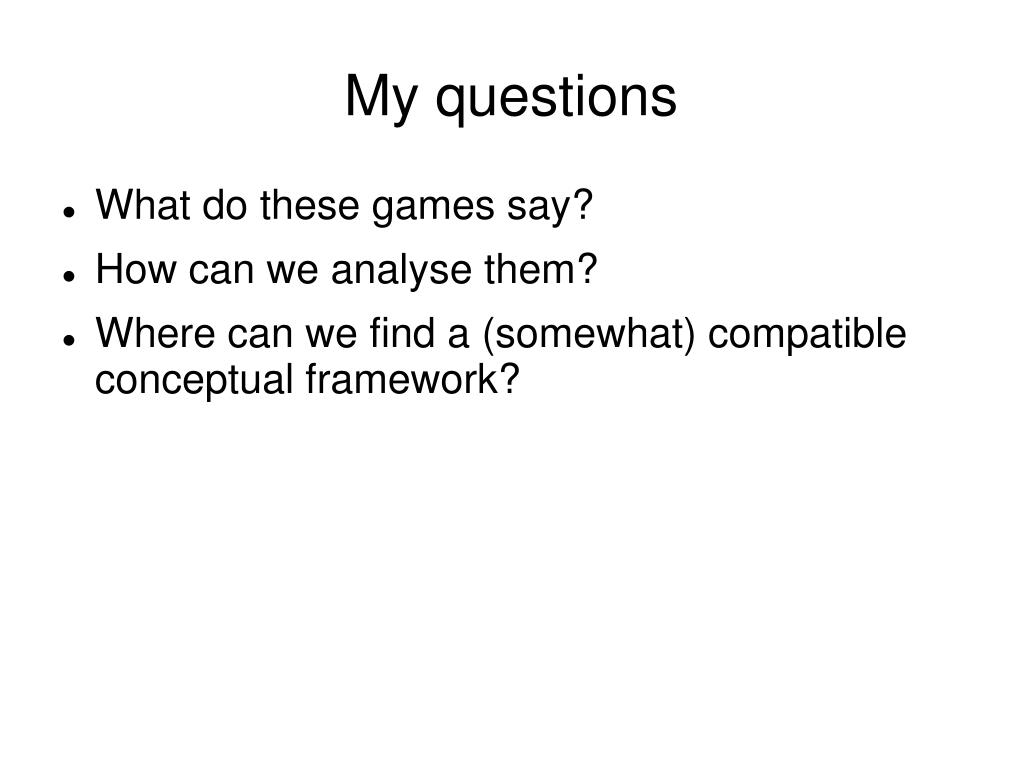 My questions

- What do these games say?
- How can we analyse them?
- Where can we find a (somewhat) compatible conceptual framework?